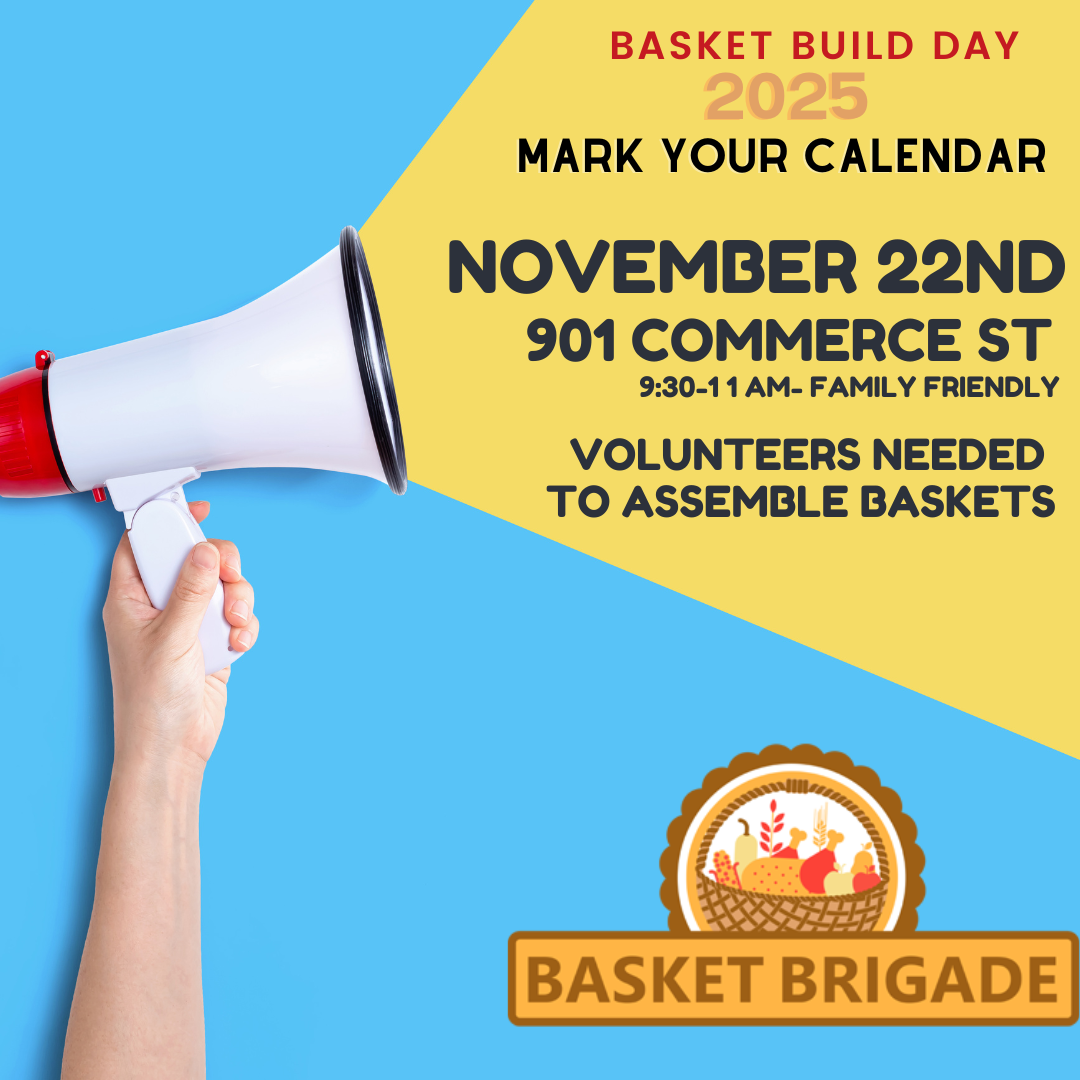 BASKET BUILD DAY
2025
MARK YOUR CALENDAR

NOVEMBER 22ND
901 COMMERCE ST
9:30-11 AM- FAMILY FRIENDLY

VOLUNTEERS NEEDED TO ASSEMBLE BASKETS

BASKET BRIGADE